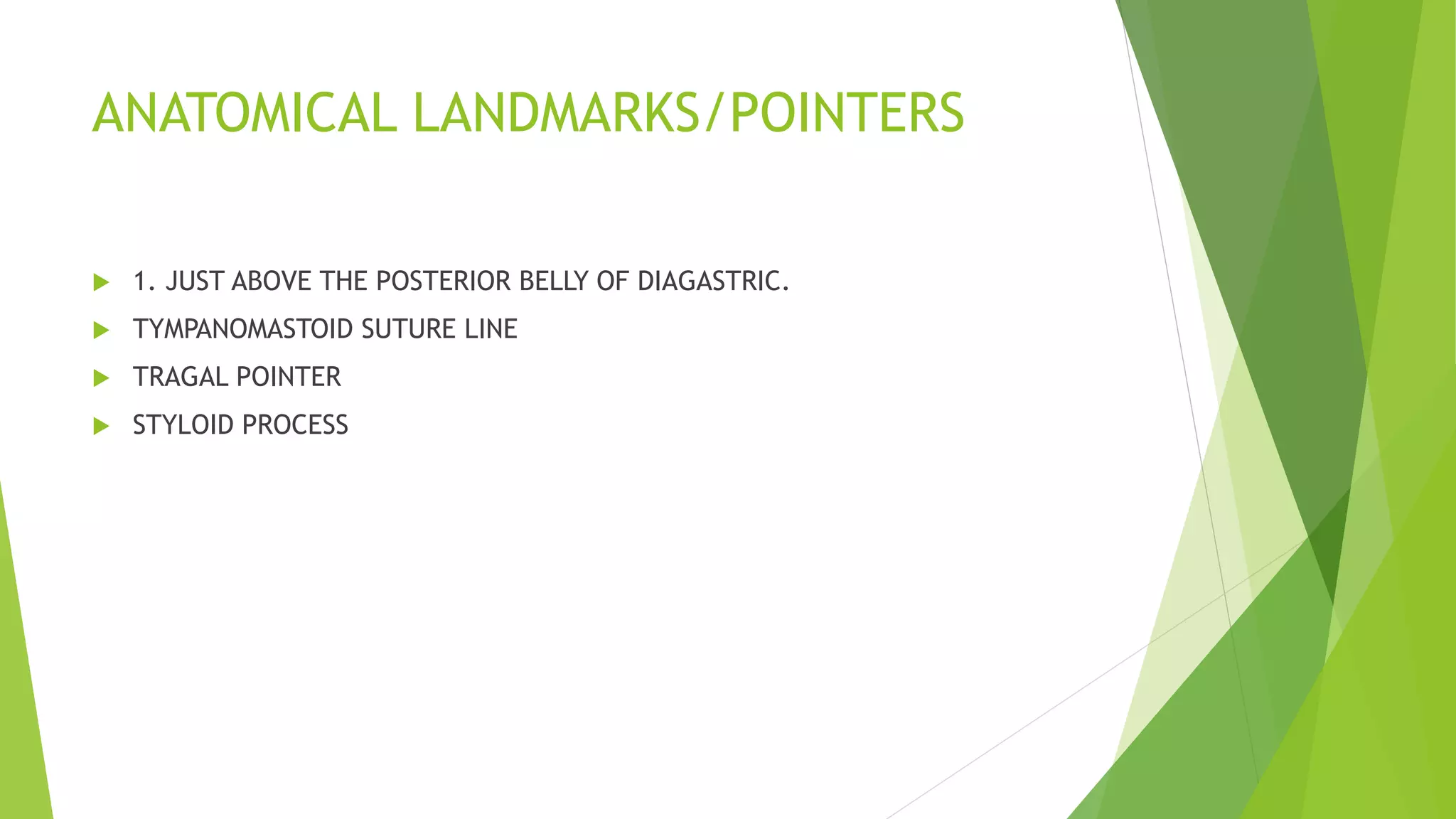 ANATOMICAL LANDMARKS/POINTERS

1. JUST ABOVE THE POSTERIOR BELLY OF DIAGASTRIC.

TYMPANOMASTOID SUTURE LINE

TRAGAL POINTER

STYLOID PROCESS